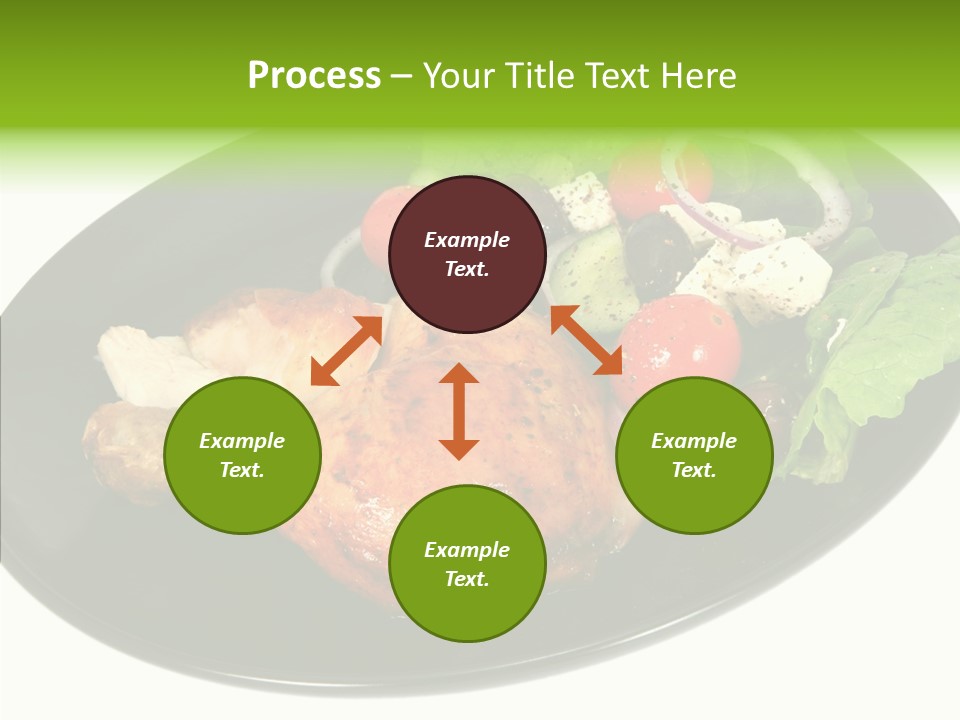 Process – Your Title Text Here

Example Text.

Example Text.

Example Text.

Example Text.